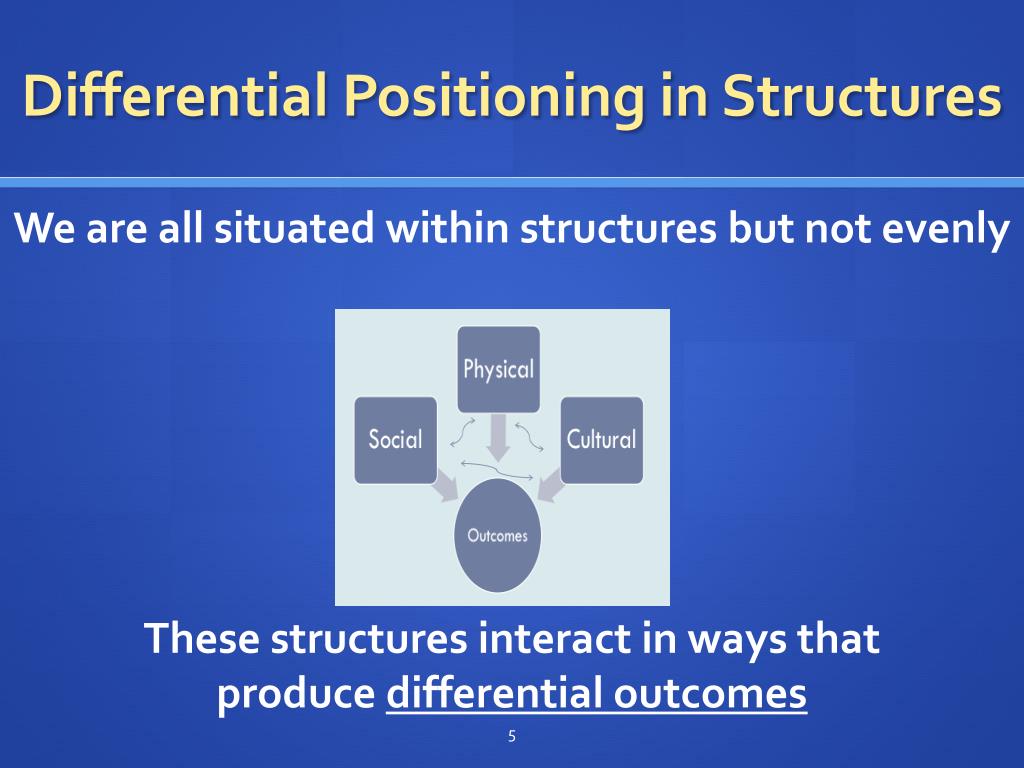 Differential Positioning in Structures

We are all situated within structures but not evenly

Physical

Social

Cultural

Outcomes

These structures interact in ways that produce differential outcomes

5